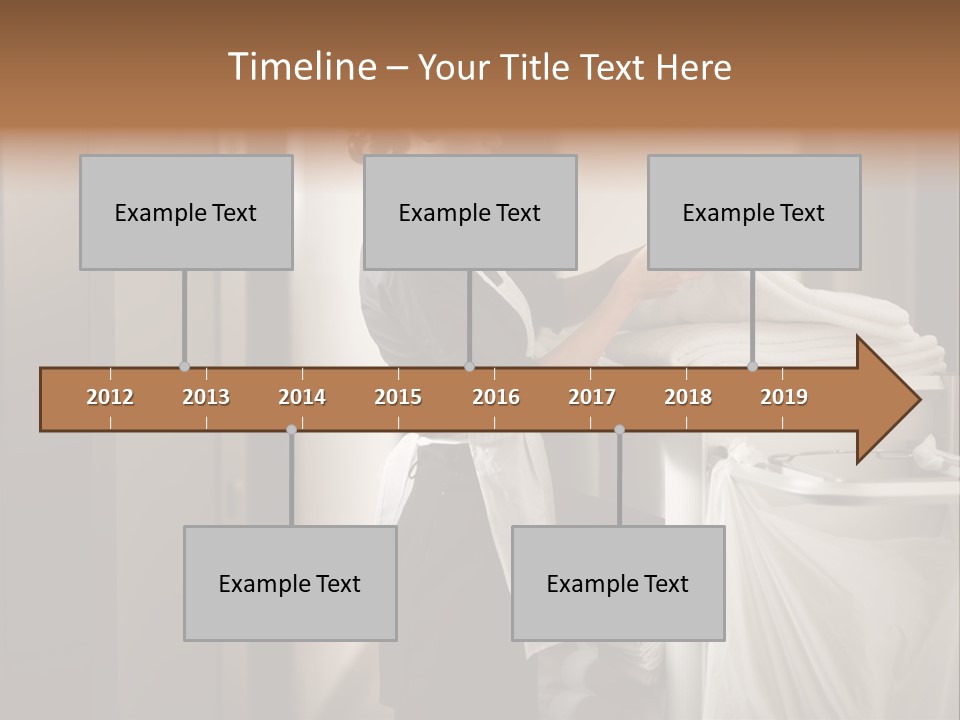 Timeline – Your Title Text Here

Example Text

Example Text

Example Text

2012 2013 2014 2015 2016 2017 2018 2019

Example Text

Example Text